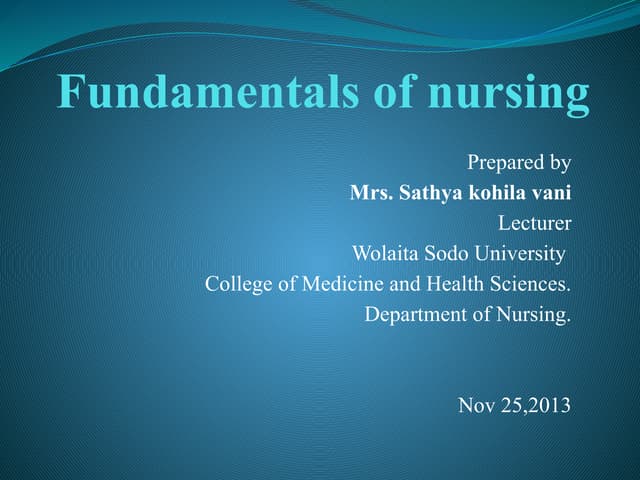 Fundamentals of nursing

Prepared by
Mrs. Sathya kohila vani
Lecturer
Wolaita Sodo University
College of Medicine and Health Sciences.
Department of Nursing.

Nov 25,2013